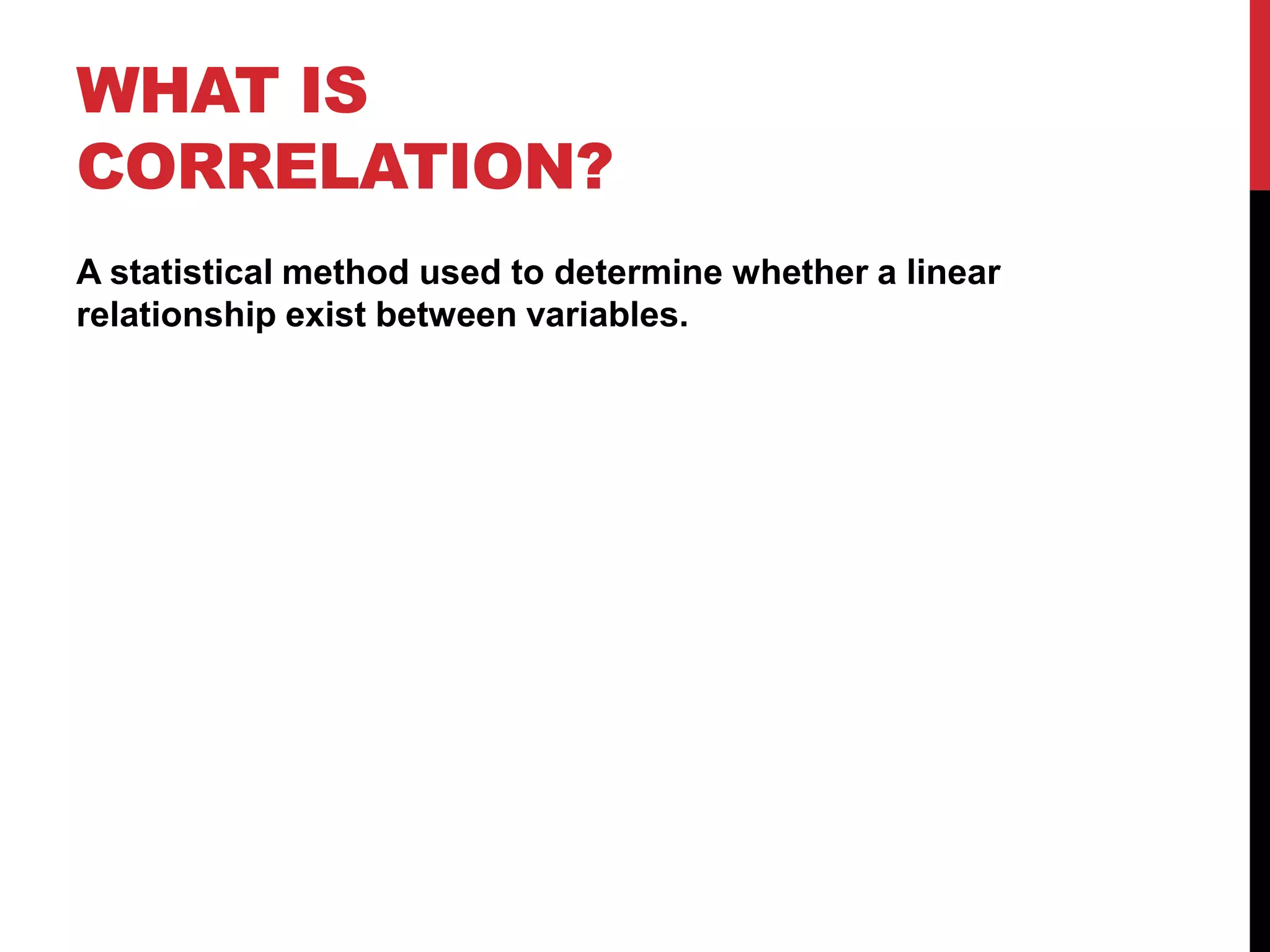 WHAT IS CORRELATION?

A statistical method used to determine whether a linear relationship exist between variables.